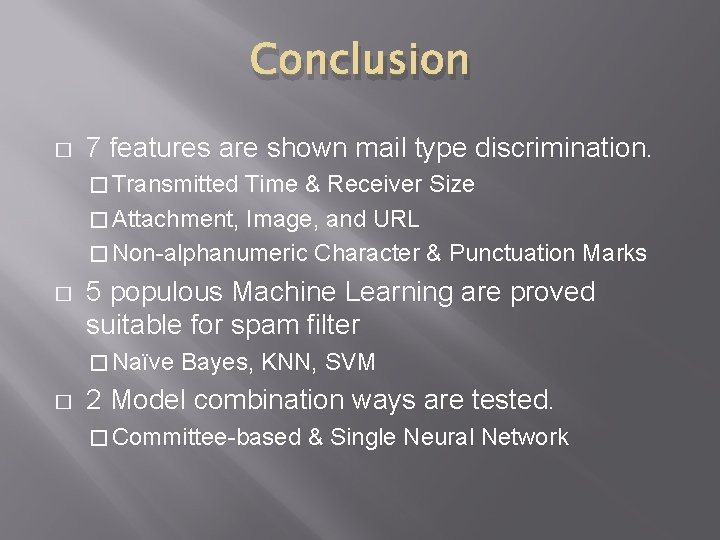 Conclusion

□ 7 features are shown mail type discrimination.
□ Transmitted Time & Receiver Size
□ Attachment, Image, and URL
□ Non-alphanumeric Character & Punctuation Marks

□ 5 populous Machine Learning are proved suitable for spam filter
□ Naïve Bayes, KNN, SVM

□ 2 Model combination ways are tested.
□ Committee-based & Single Neural Network